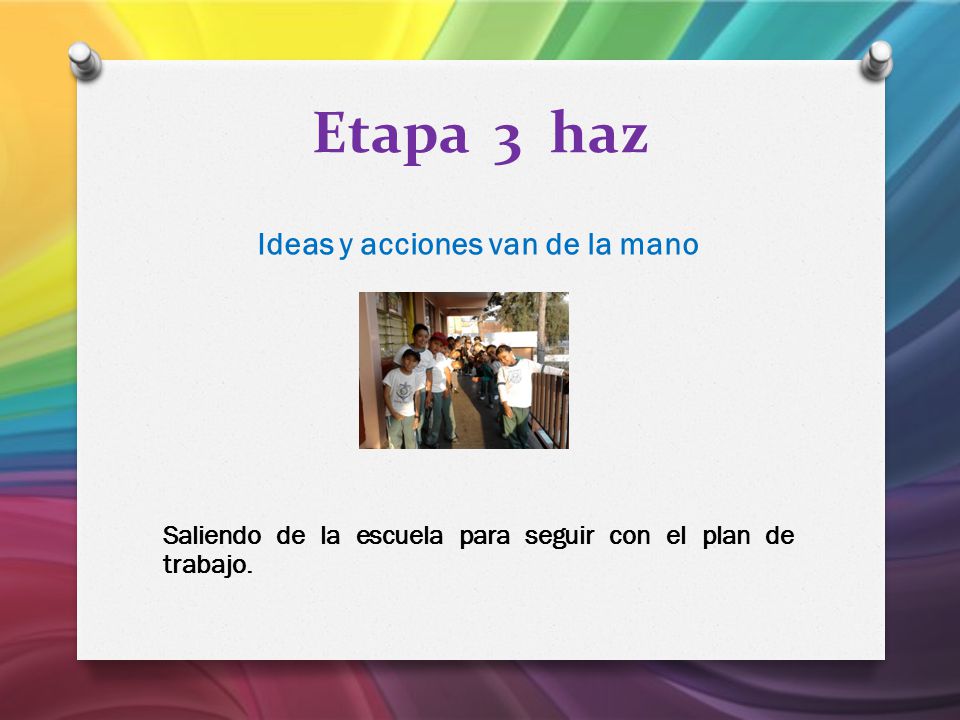 Etapa 3 haz

Ideas y acciones van de la mano

Saliendo de la escuela para seguir con el plan de trabajo.